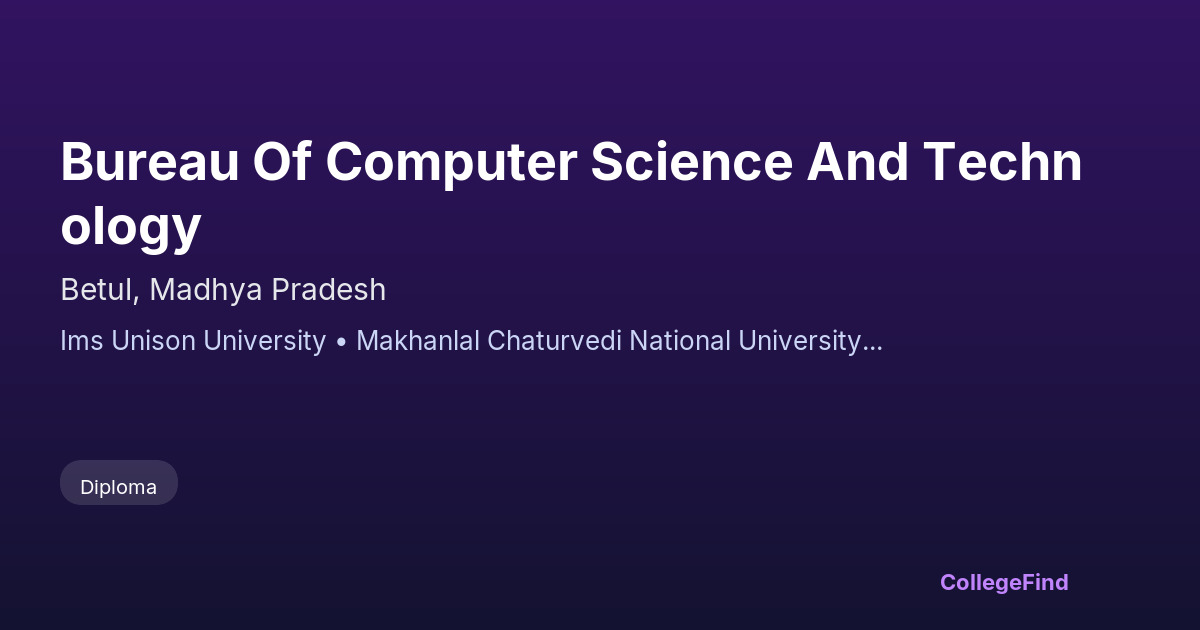 Bureau Of Computer Science And Technology

Betul, Madhya Pradesh

Ims Unison University • Makhanlal Chaturvedi National University...

Diploma

CollegeFind